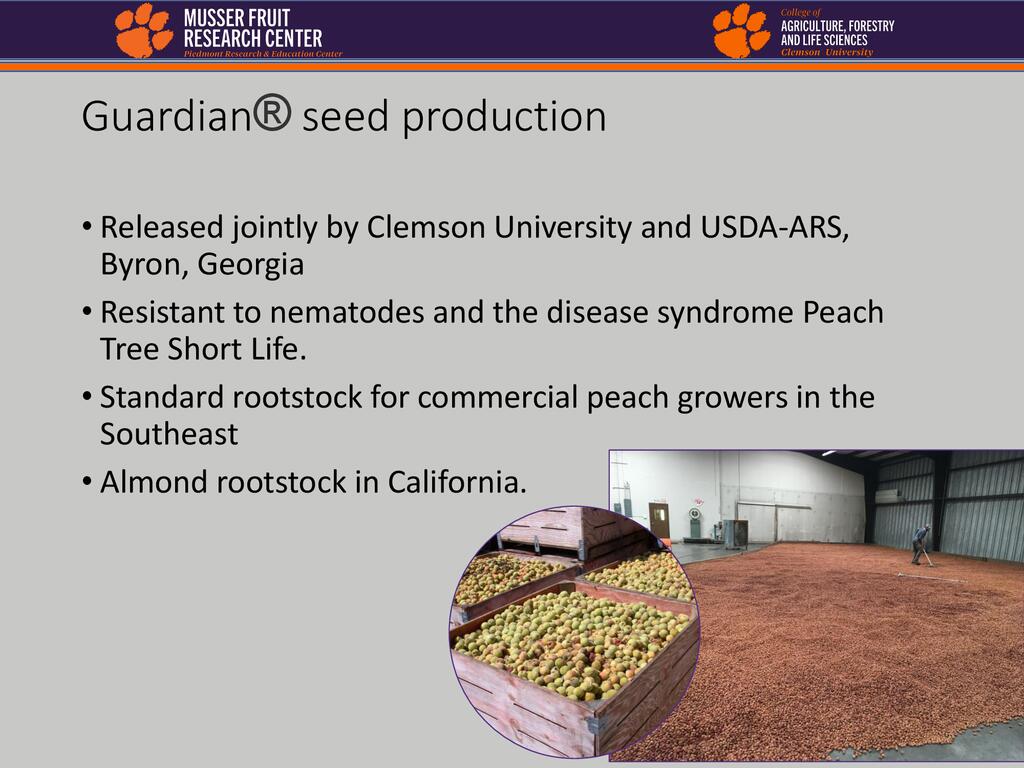 MUSSER FRUIT RESEARCH CENTER
Piedmont Research & Education Center

College of
AGRICULTURE, FORESTRY AND LIFE SCIENCES
Clemson University

Guardian® seed production

• Released jointly by Clemson University and USDA-ARS, Byron, Georgia
• Resistant to nematodes and the disease syndrome Peach Tree Short Life.
• Standard rootstock for commercial peach growers in the Southeast
• Almond rootstock in California.